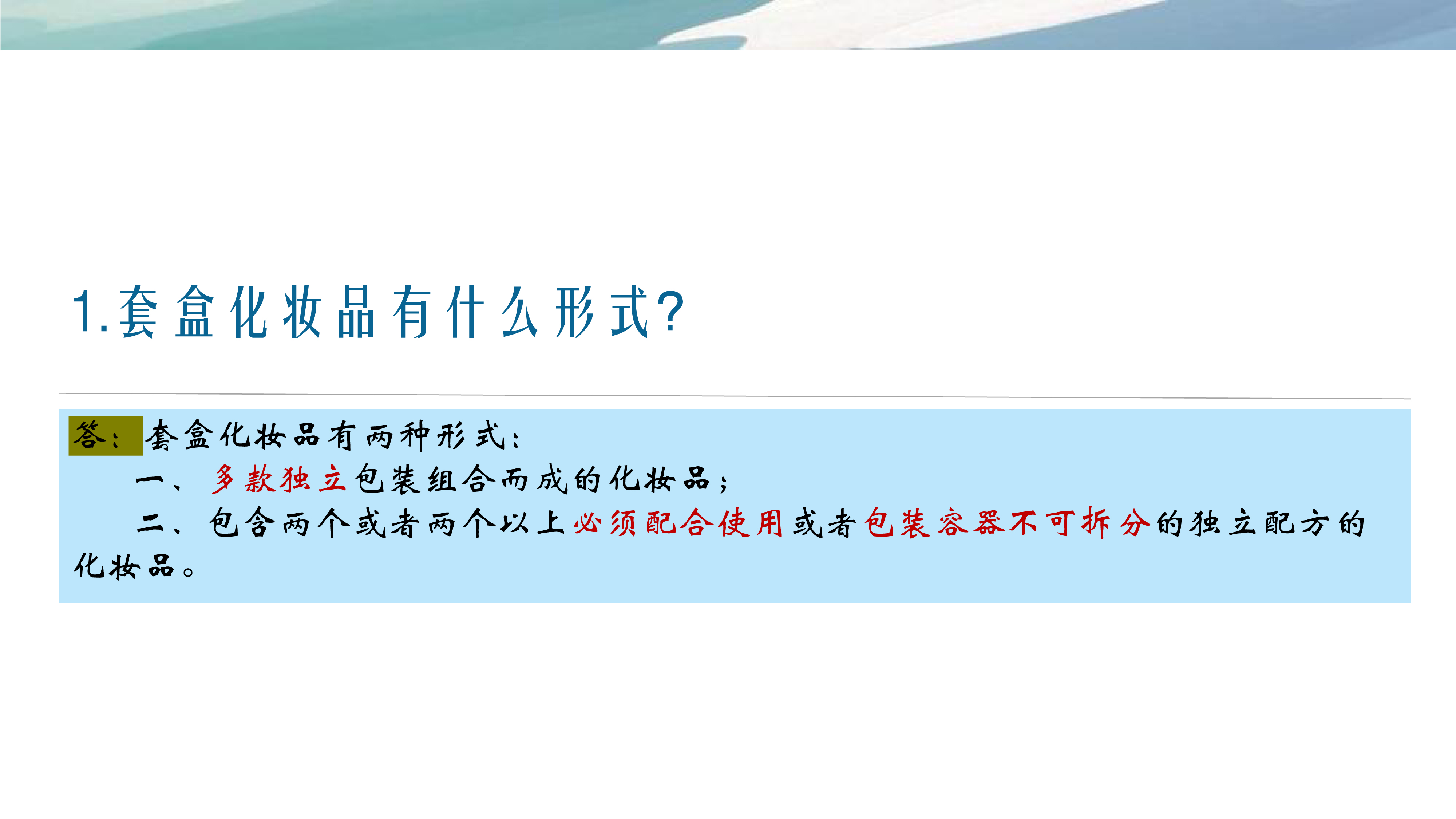 1.套盒化妆品有什么形式?

答：套盒化妆品有两种形式：

一、多款独立包装组合而成的化妆品；

二、包含两个或者两个以上必须配合使用或者包装容器不可拆分的独立配方的化妆品。